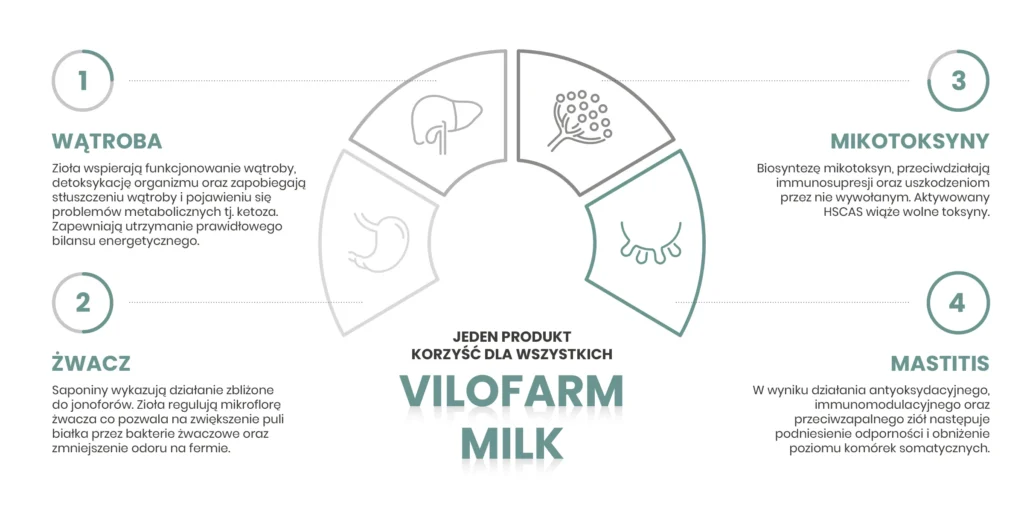 1

WĄTROBA

Zioła wspierają funkcjonowanie wątroby, detoksykację organizmu oraz zapobiegają stłuszczeniu wątroby i pojawieniu się problemów metabolicznych tj. ketoza. Zapewniają utrzymanie prawidłowego bilansu energetycznego.

2

ŻWACZ

Saponiny wykazują działanie zbliżone do jonoforów. Zioła regulują mikroflorę żwacza co pozwala na zwiększenie puli białka przez bakterie żwaczowe oraz zmniejszenie odoru na fermie.

JEDEN PRODUKT
KORZYŚĆ DLA WSZYSTKICH

VILOFARM
MILK

3

MIKOTOKSYNY

Biosyntezę mikotoksyn, przeciwdziałają immunosupresji oraz uszkodzeniom przez nie wywołanym. Aktywowany HSCAS wiąże wolne toksyny.

4

MASTITIS

W wyniku działania antyoksydacyjnego, immunomodulacyjnego oraz przeciwzapalnego ziół następuje podniesienie odporności i obniżenie poziomu komórek somatycznych.